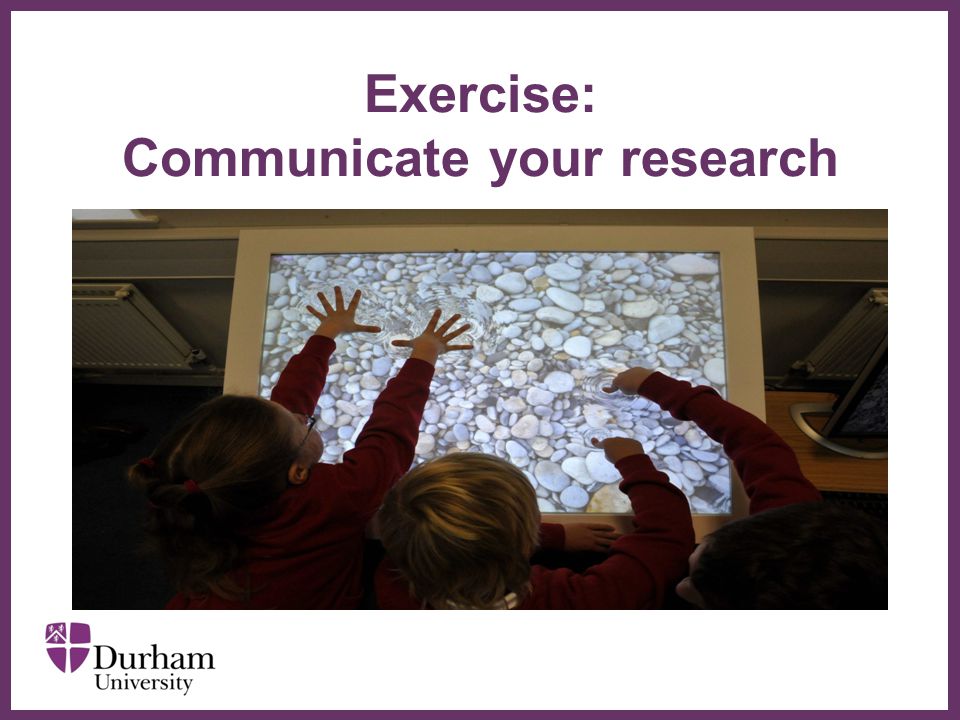 Exercise:
Communicate your research

Durham
University